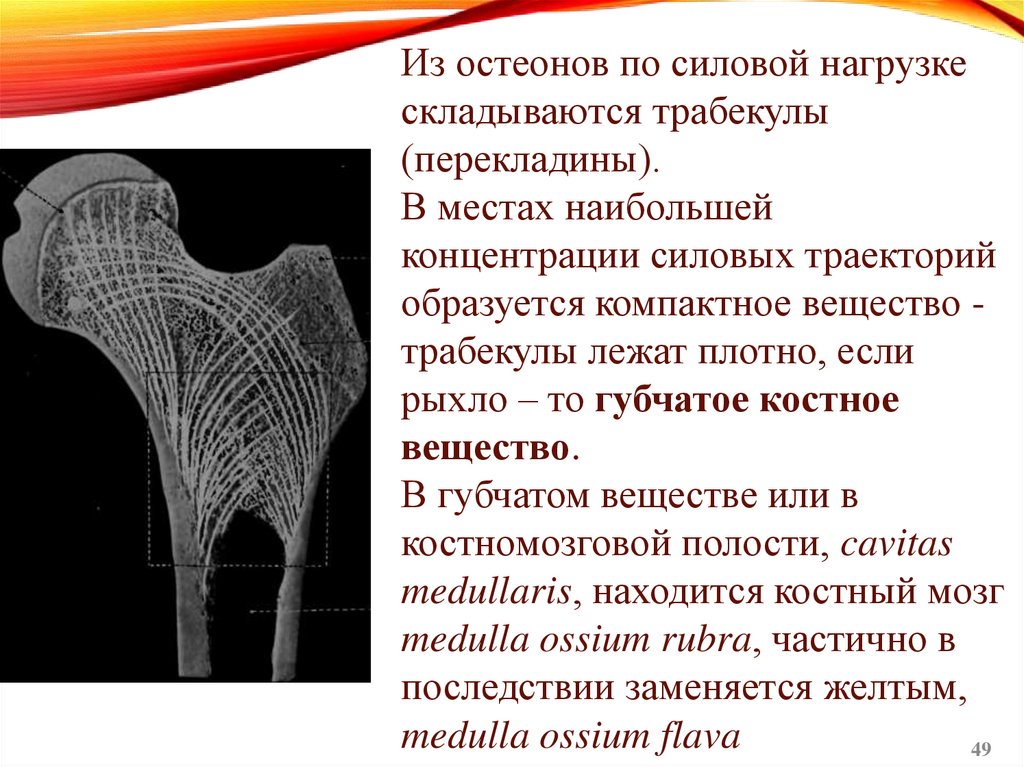 Из остеонов по силовой нагрузке складываются трабекулы (перекладины).
В местах наибольшей концентрации силовых траекторий образуется компактное вещество - трабекулы лежат плотно, если рыхло – то губчатое костное вещество.
В губчатом веществе или в костномозговой полости, cavitas medullaris, находится костный мозг medulla ossium rubra, частично в последствии заменяется желтым, medulla ossium flava

49